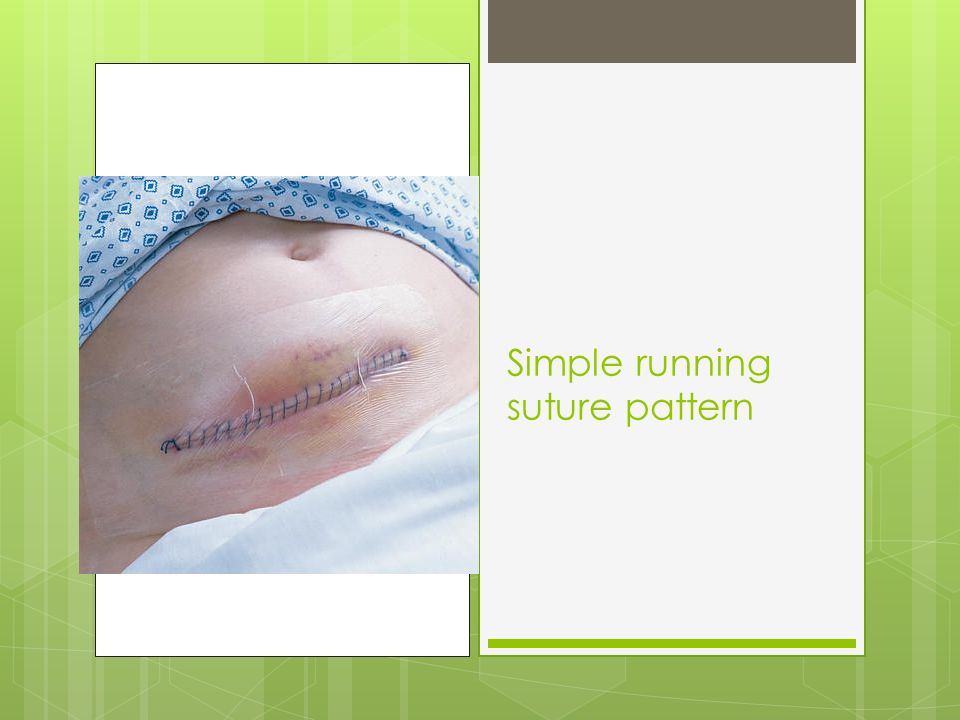 Simple running suture pattern